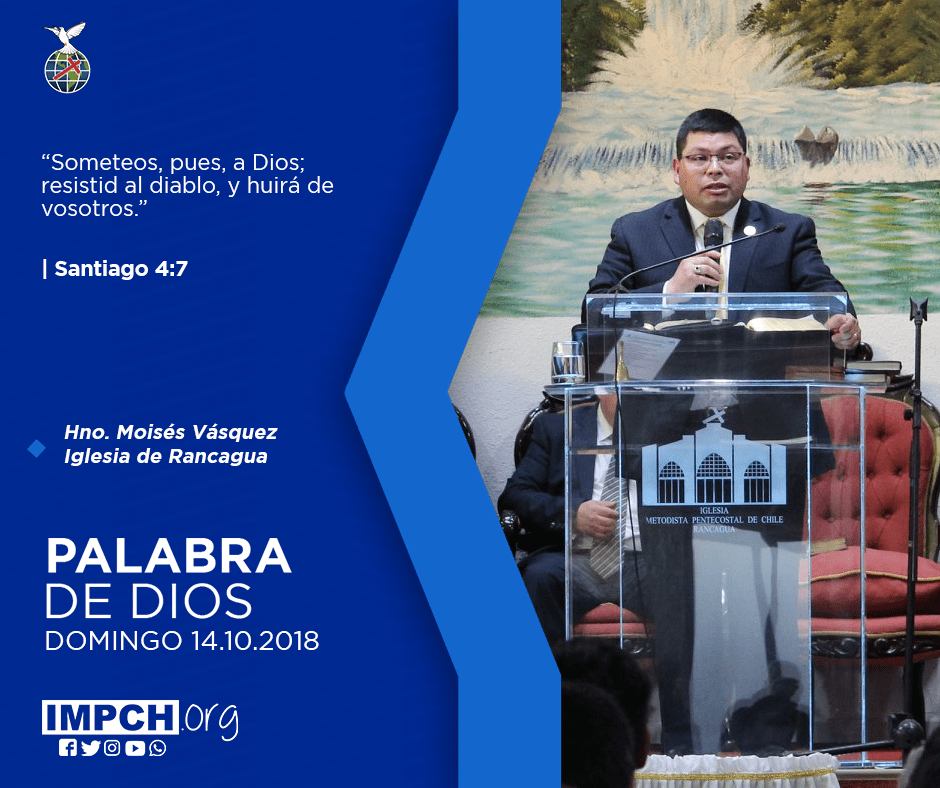 “Someteos, pues, a Dios; resistid al diablo, y huirá de vosotros.”

| Santiago 4:7

Hno. Moisés Vásquez
Iglesia de Rancagua

PALABRA
DE DIOS
DOMINGO 14.10.2018

IMPCH.org

IGLESIA
METODISTA PENTECOSTAL DE CHILE
RANCAGUA